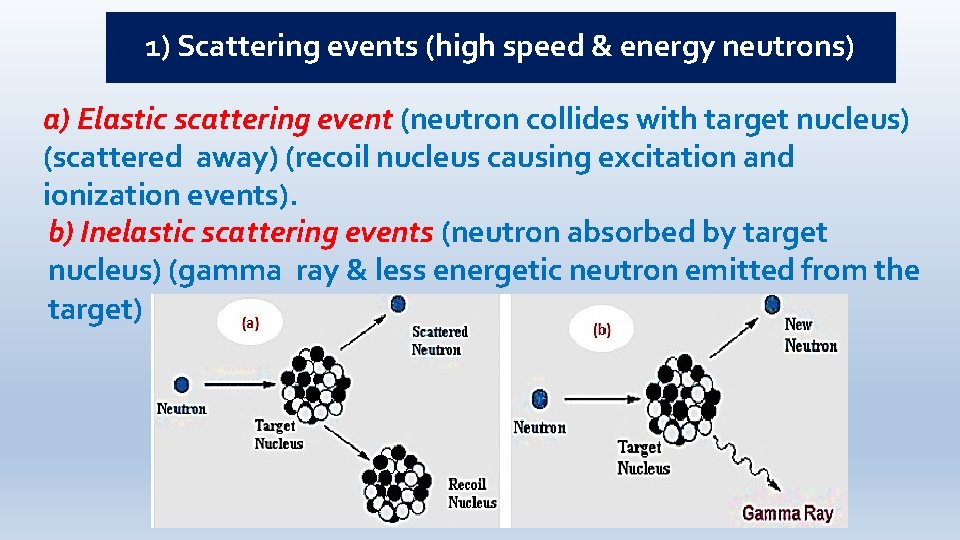 1) Scattering events (high speed & energy neutrons)

a) Elastic scattering event (neutron collides with target nucleus) (scattered away) (recoil nucleus causing excitation and ionization events).

b) Inelastic scattering events (neutron absorbed by target nucleus) (gamma ray & less energetic neutron emitted from the target)

(a)

Scattered Neutron

Neutron

Target Nucleus

Recoil Nucleus

(b)

New Neutron

Neutron

Target Nucleus

Gamma Ray